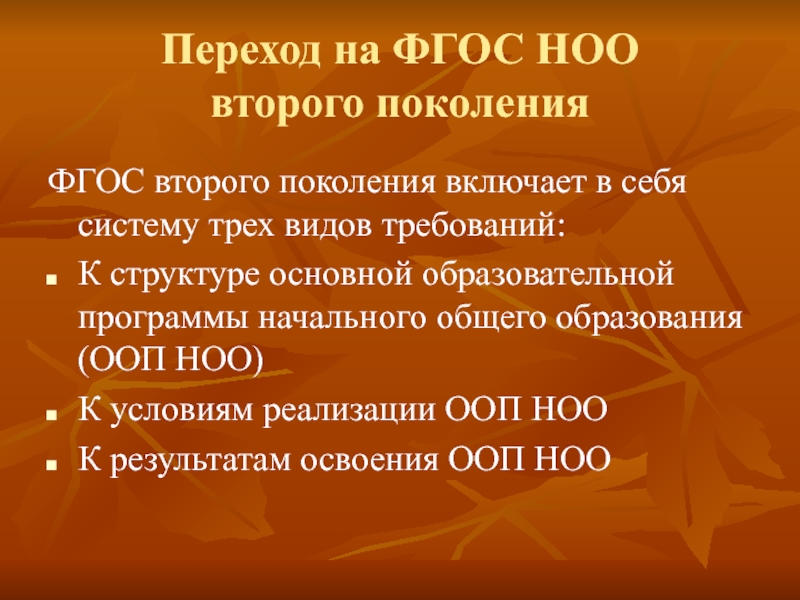 Переход на ФГОС НОО второго поколения

ФГОС второго поколения включает в себя систему трех видов требований:

- К структуре основной образовательной программы начального общего образования (ООП НОО)
- К условиям реализации ООП НОО
- К результатам освоения ООП НОО